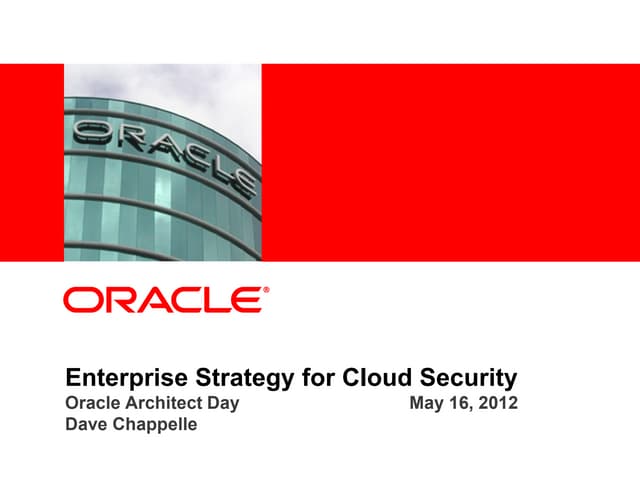 ORACLE

ORACLE®

Enterprise Strategy for Cloud Security
Oracle Architect Day May 16, 2012
Dave Chappelle